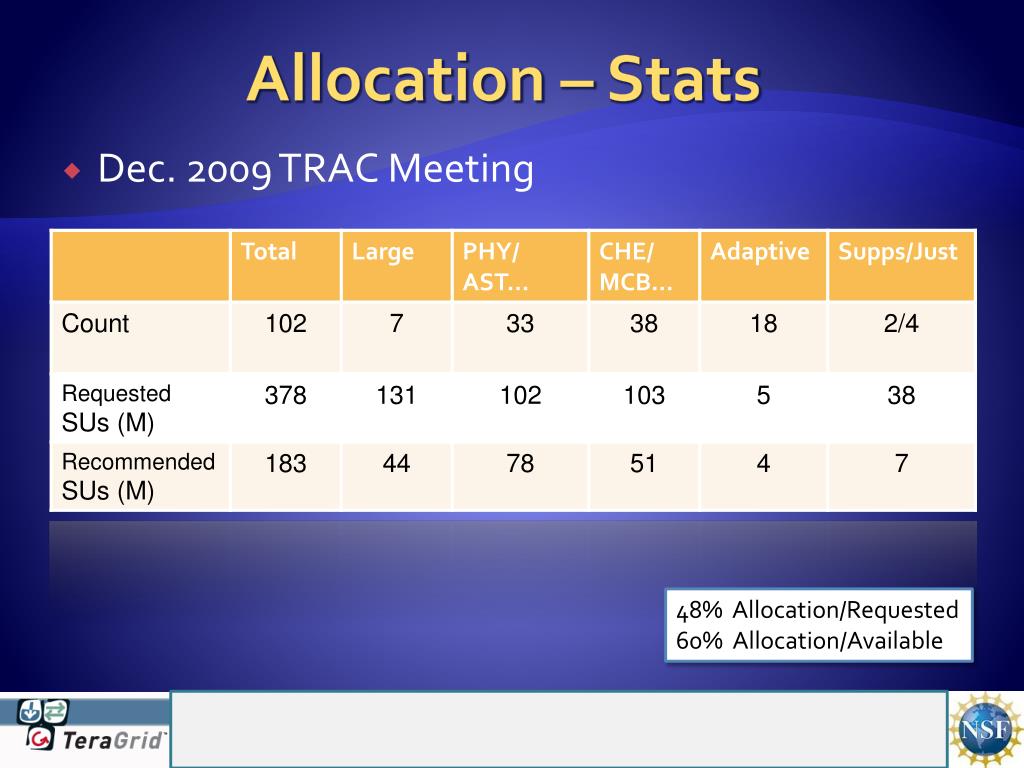 Allocation – Stats

Dec. 2009 TRAC Meeting

| | Total | Large | PHY/ AST… | CHE/ MCB… | Adaptive | Supps/Just |
|---|---|---|---|---|---|---|
| Count | 102 | 7 | 33 | 38 | 18 | 2/4 |
| Requested SUs (M) | 378 | 131 | 102 | 103 | 5 | 38 |
| Recommended SUs (M) | 183 | 44 | 78 | 51 | 4 | 7 |

48% Allocation/Requested
60% Allocation/Available

TeraGrid

NSF